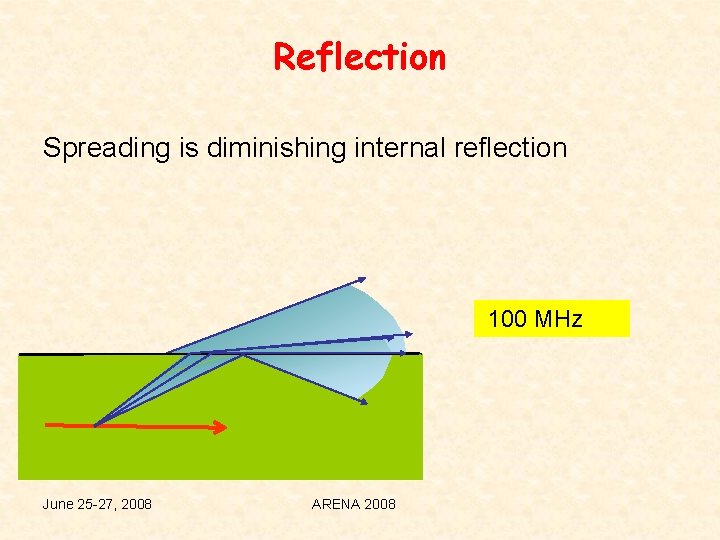 Reflection

Spreading is diminishing internal reflection

100 MHz

June 25-27, 2008

ARENA 2008